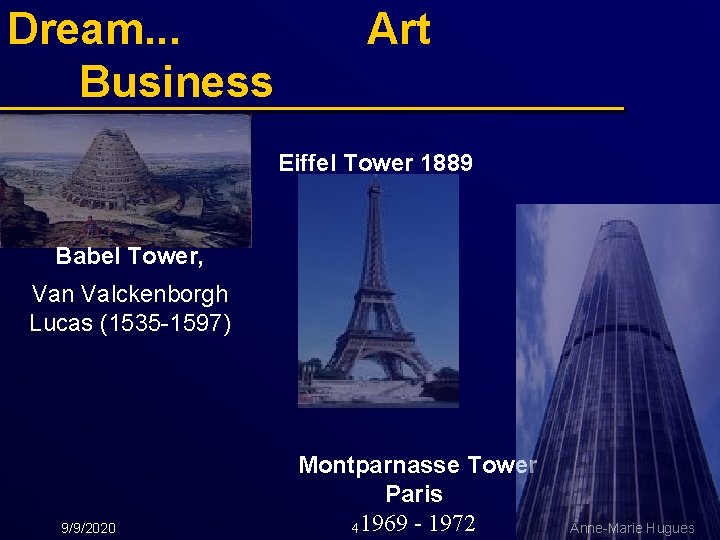 Dream... Art
Business

Babel Tower,

Van Valckenborgh Lucas (1535-1597)

Eiffel Tower 1889

Montparnasse Tower
Paris
1969 - 1972

9/9/2020

4

Anne-Marie Hugues